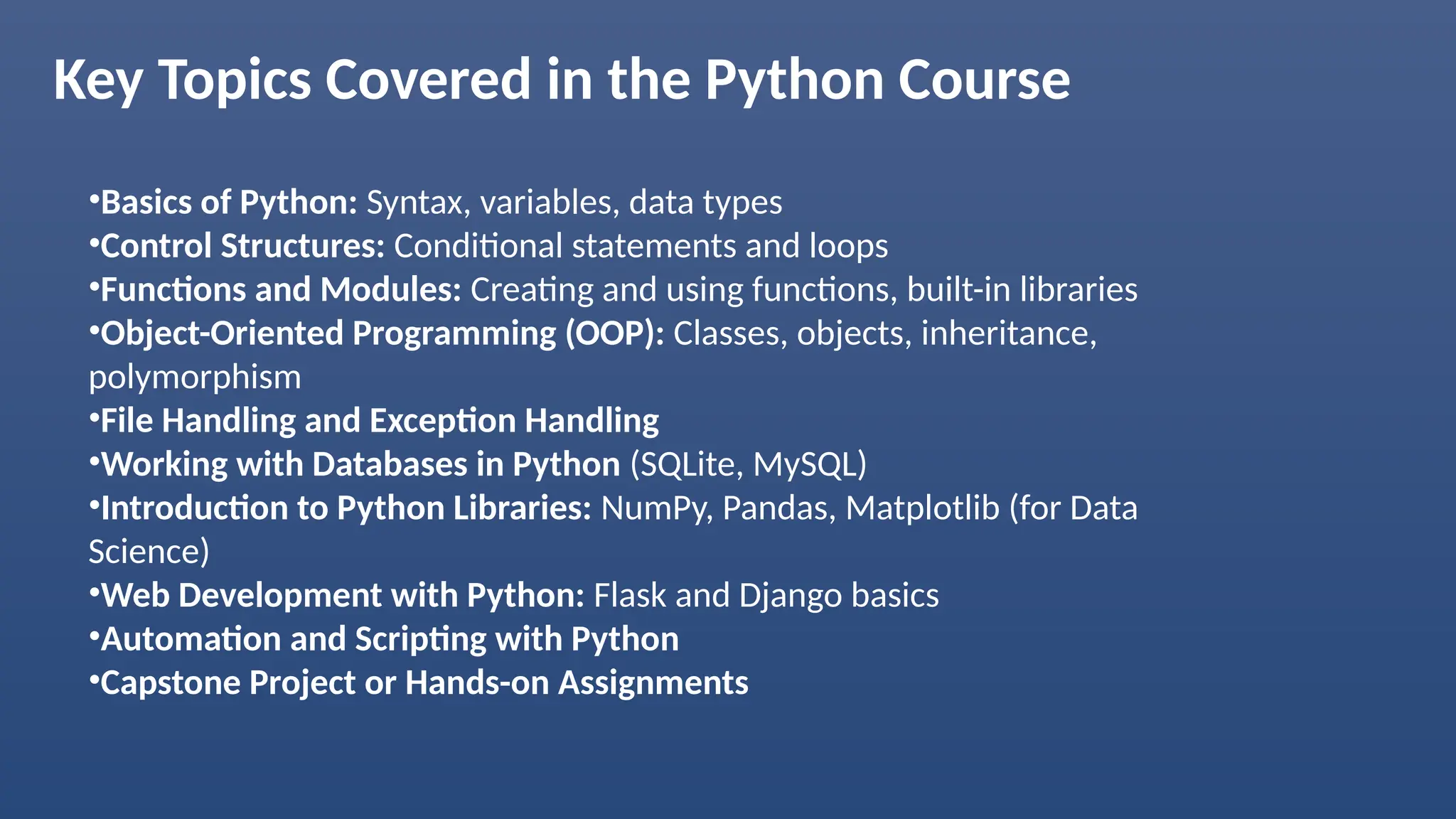 Key Topics Covered in the Python Course

•Basics of Python: Syntax, variables, data types
•Control Structures: Conditional statements and loops
•Functions and Modules: Creating and using functions, built-in libraries
•Object-Oriented Programming (OOP): Classes, objects, inheritance, polymorphism
•File Handling and Exception Handling
•Working with Databases in Python (SQLite, MySQL)
•Introduction to Python Libraries: NumPy, Pandas, Matplotlib (for Data Science)
•Web Development with Python: Flask and Django basics
•Automation and Scripting with Python
•Capstone Project or Hands-on Assignments